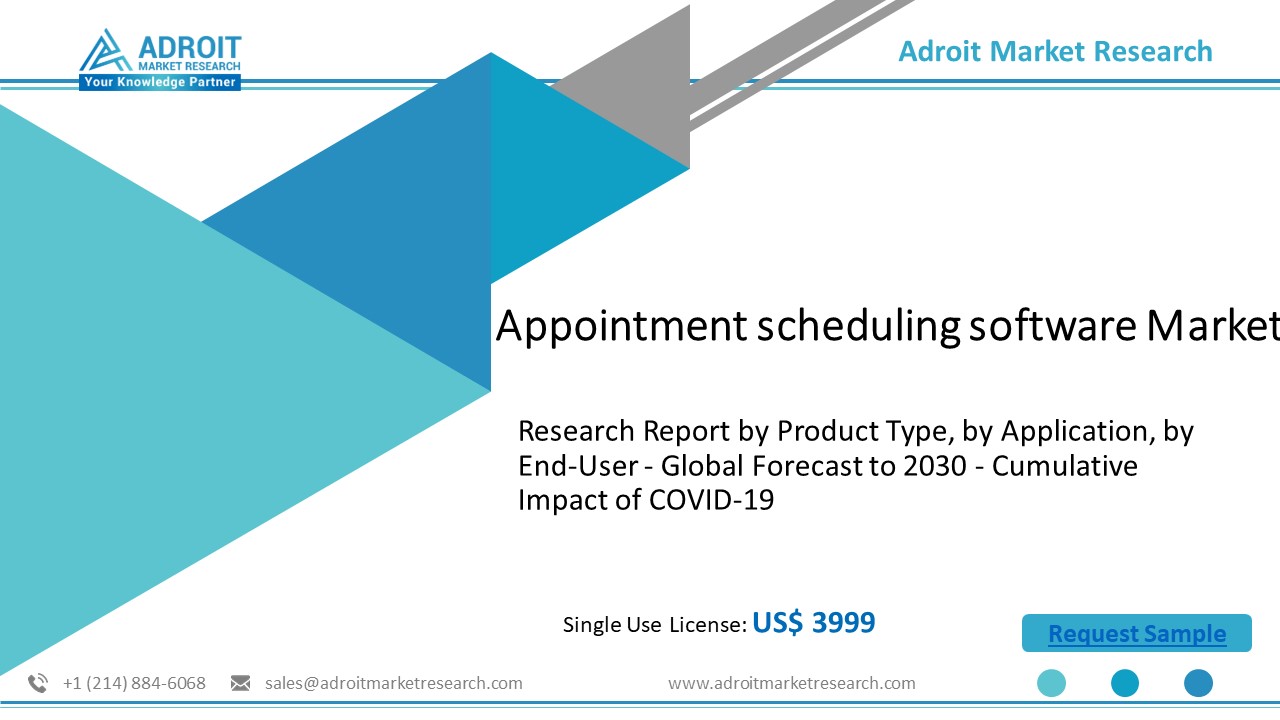 ADROIT
MARKET RESEARCH
Your Knowledge Partner

Adroit Market Research

Appointment scheduling software Market

Research Report by Product Type, by Application, by End-User - Global Forecast to 2030 - Cumulative Impact of COVID-19

Single Use License: US$ 3999

Request Sample

+1 (214) 884-6068 sales@adroitmarketresearch.com www.adroitmarketresearch.com